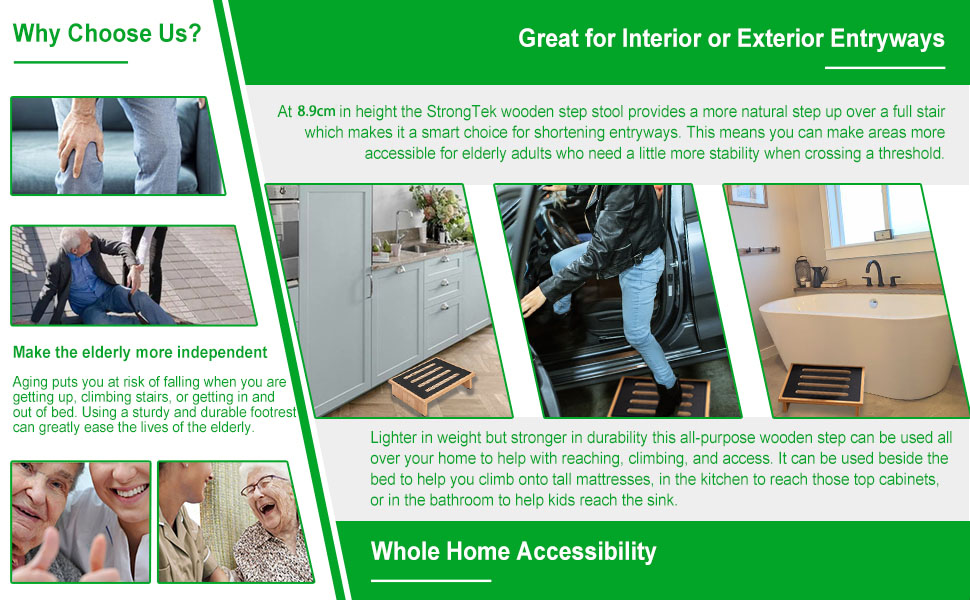 Why Choose Us?

Make the elderly more independent

Aging puts you at risk of falling when you are getting up, climbing stairs, or getting in and out of bed. Using a sturdy and durable footrest can greatly ease the lives of the elderly.

Great for Interior or Exterior Entryways

At 8.9cm in height the StrongTek wooden step stool provides a more natural step up over a full stair which makes it a smart choice for shortening entryways. This means you can make areas more accessible for elderly adults who need a little more stability when crossing a threshold.

Lighter in weight but stronger in durability this all-purpose wooden step can be used all over your home to help with reaching, climbing, and access. It can be used beside the bed to help you climb onto tall mattresses, in the kitchen to reach those top cabinets, or in the bathroom to help kids reach the sink.

Whole Home Accessibility